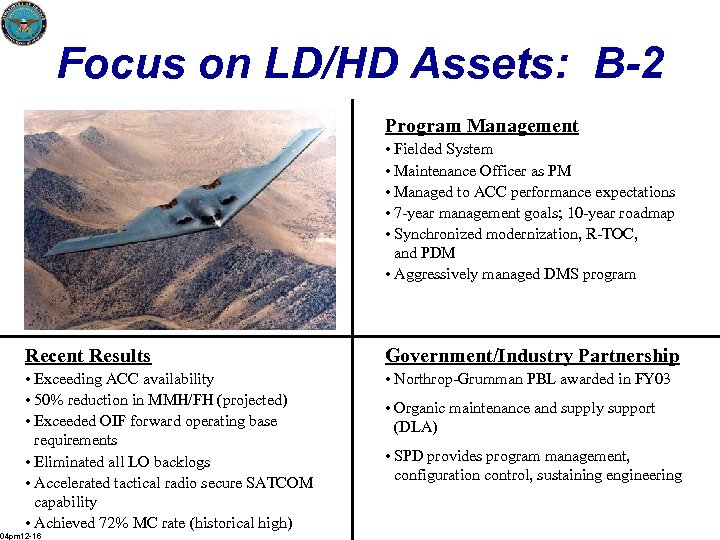 Focus on LD/HD Assets: B-2

Program Management
• Fielded System
• Maintenance Officer as PM
• Managed to ACC performance expectations
• 7-year management goals; 10-year roadmap
• Synchronized modernization, R-TOC, and PDM
• Aggressively managed DMS program

Recent Results
• Exceeding ACC availability
• 50% reduction in MMH/FH (projected)
• Exceeded OIF forward operating base requirements
• Eliminated all LO backlogs
• Accelerated tactical radio secure SATCOM capability
• Achieved 72% MC rate (historical high)

Government/Industry Partnership
• Northrop-Grumman PBL awarded in FY03
• Organic maintenance and supply support (DLA)
• SPD provides program management, configuration control, sustaining engineering

04pm12-16